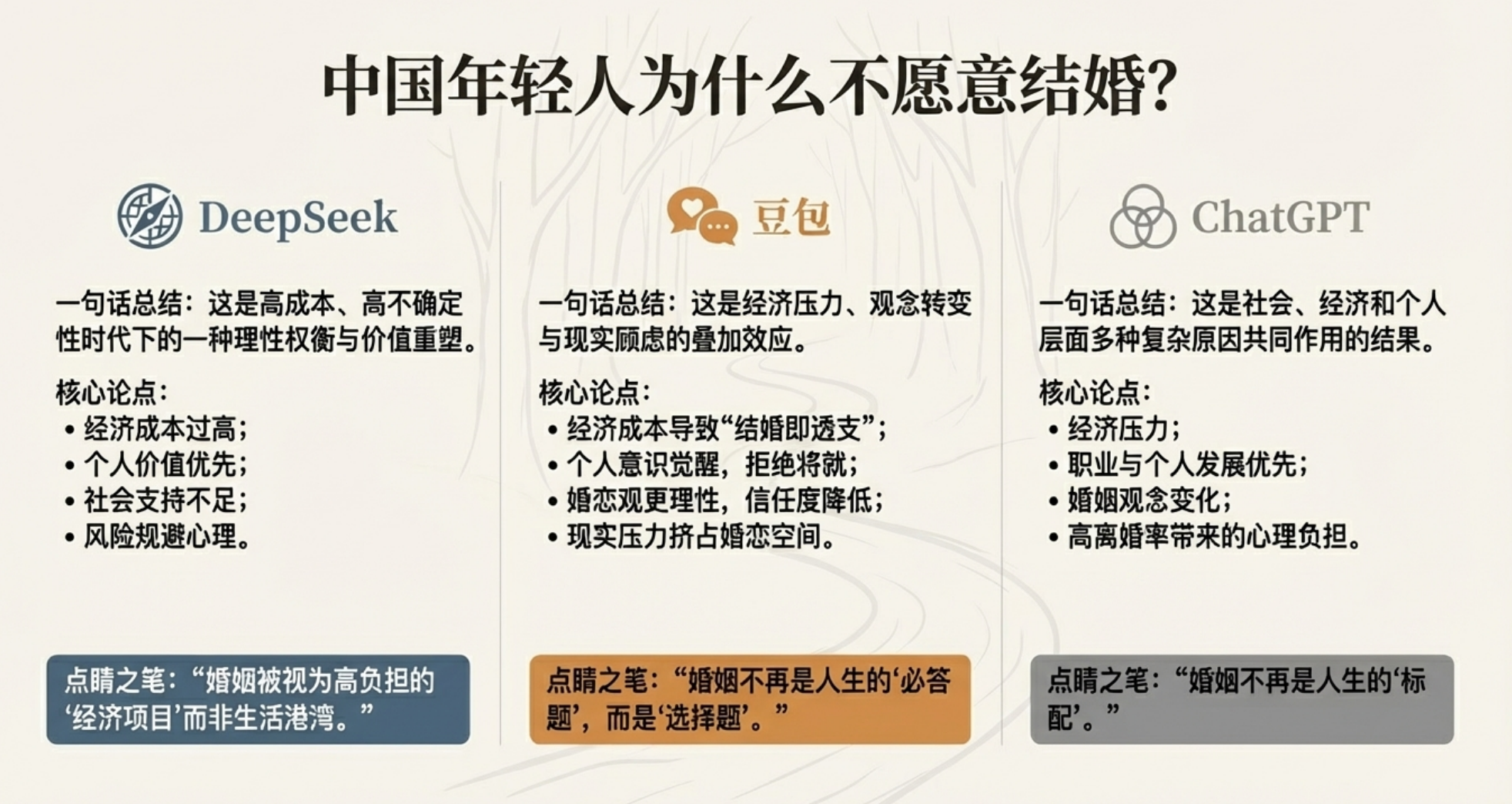 中国年轻人为什么不愿意结婚？

DeepSeek

一句话总结：这是高成本、高不确定性时代下的一种理性权衡与价值重塑。

核心论点：
• 经济成本过高；
• 个人价值优先；
• 社会支持不足；
• 风险规避心理。

点睛之笔：“婚姻被视为高负担的‘经济项目’而非生活港湾。”

豆包

一句话总结：这是经济压力、观念转变与现实顾虑的叠加效应。

核心论点：
• 经济成本导致“结婚即透支”；
• 个人意识觉醒，拒绝将就；
• 婚恋观更理性，信任度降低；
• 现实压力挤占婚恋空间。

点睛之笔：“婚姻不再是人生的‘必答题’，而是‘选择题’。”

ChatGPT

一句话总结：这是社会、经济和个人层面多种复杂原因共同作用的结果。

核心论点：
• 经济压力；
• 职业与个人发展优先；
• 婚姻观念变化；
• 高离婚率带来的心理负担。

点睛之笔：“婚姻不再是人生的‘标配’。”